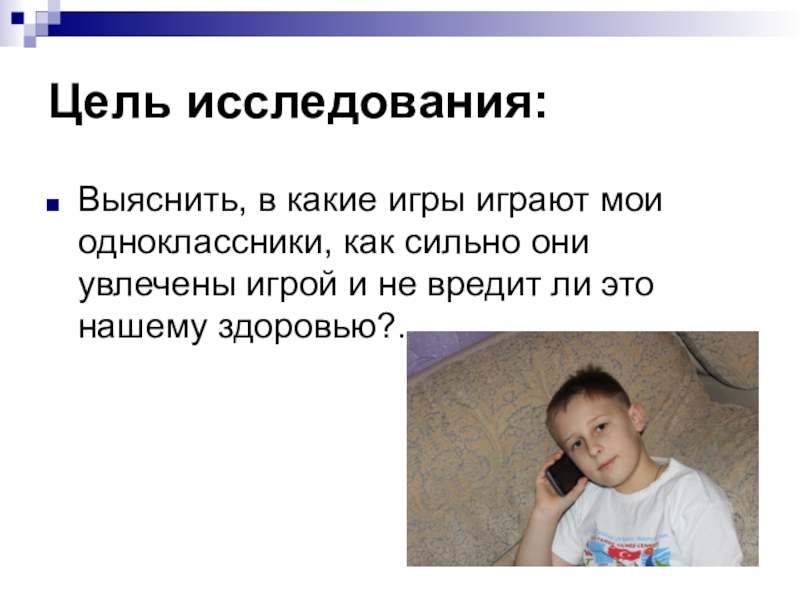 Цель исследования:

Выяснить, в какие игры играют мои одноклассники, как сильно они увлечены игрой и не вредит ли это нашему здоровью?.